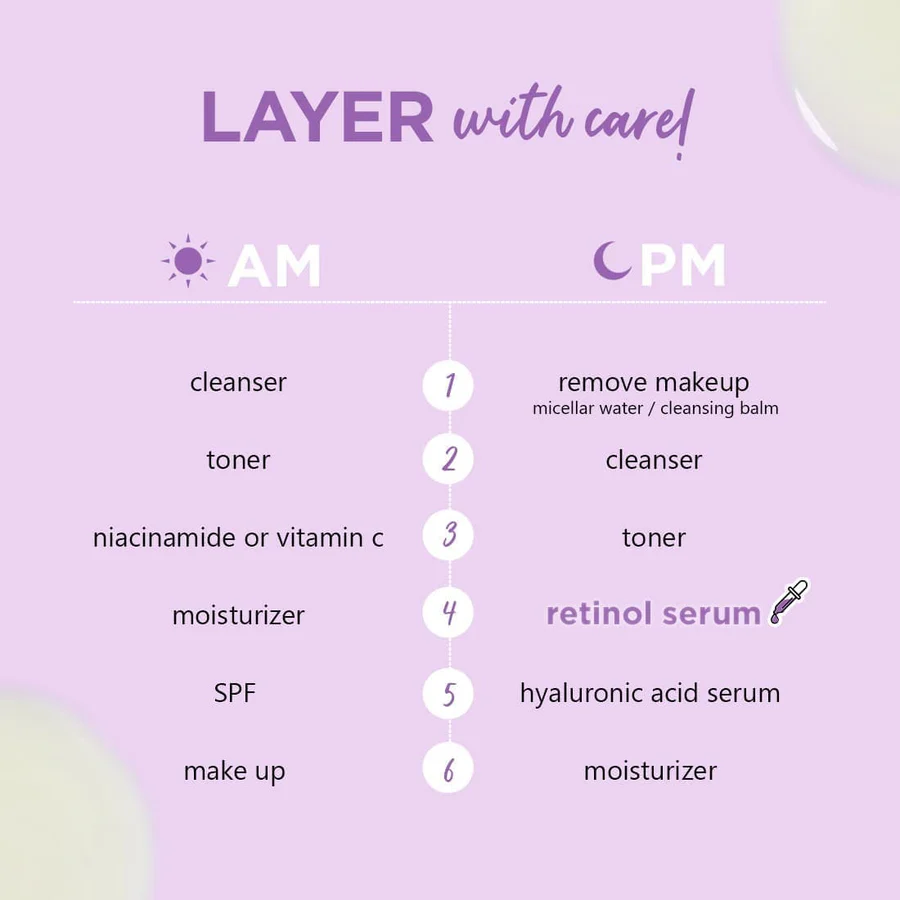 LAYER with care!

| AM | | PM |
|---|---|---|
| cleanser | 1 | remove makeup micellar water / cleansing balm |
| toner | 2 | cleanser |
| niacinamide or vitamin c | 3 | toner |
| moisturizer | 4 | retinol serum |
| SPF | 5 | hyaluronic acid serum |
| make up | 6 | moisturizer |